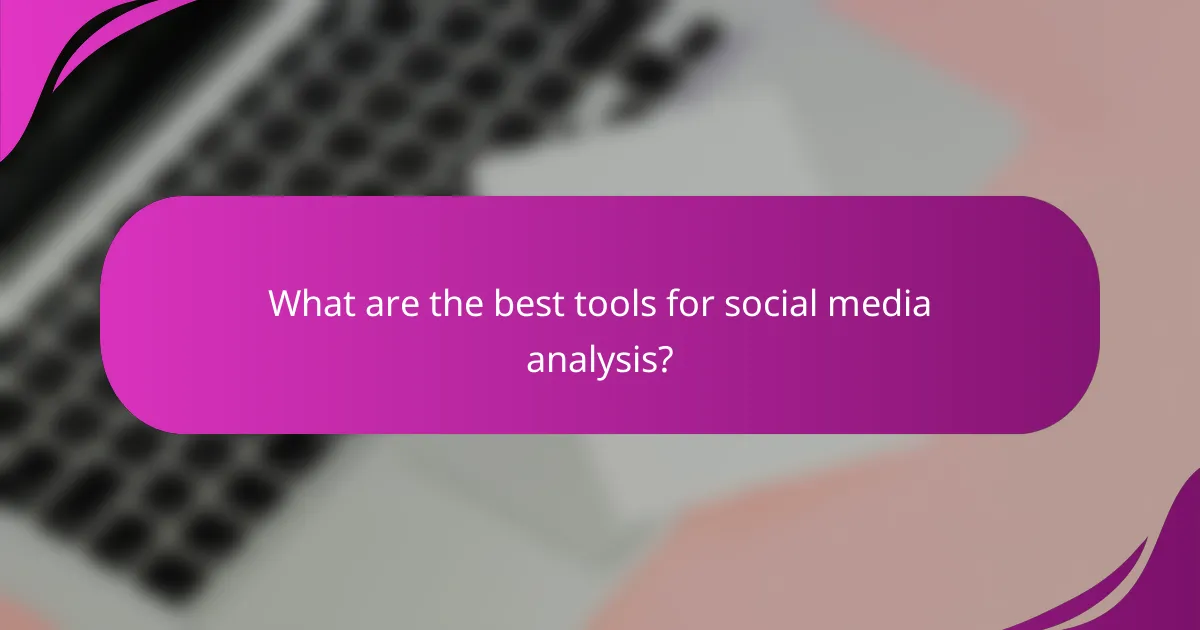 What are the best tools for social media analysis?